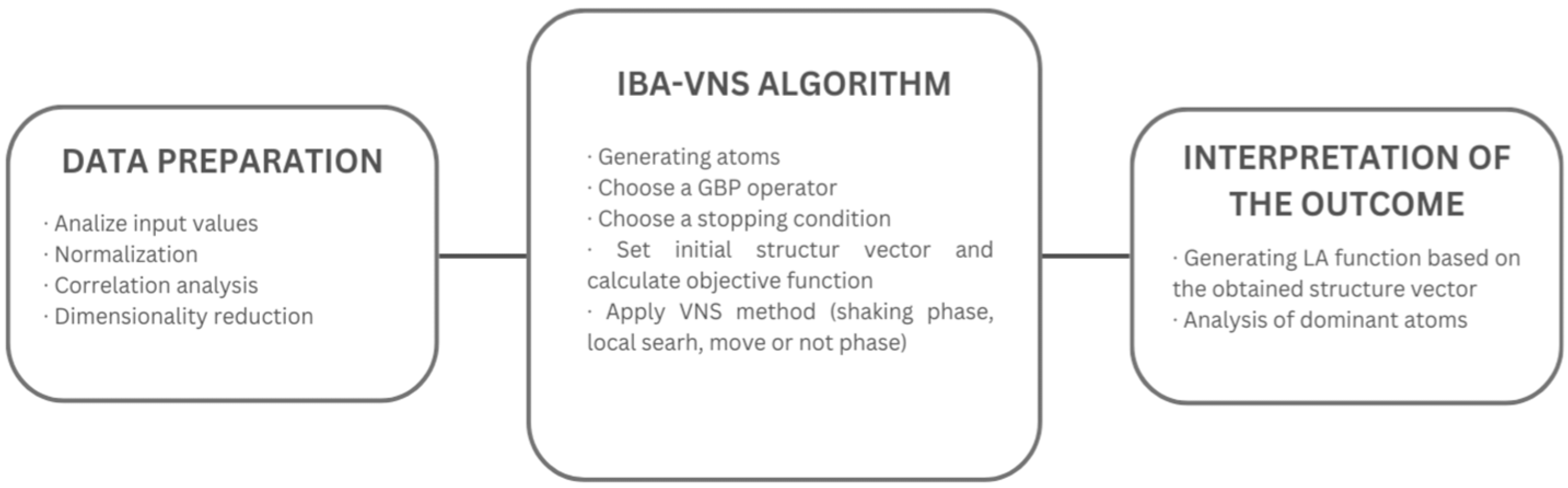 DATA PREPARATION

· Analize input values
· Normalization
· Correlation analysis
· Dimensionality reduction

IBA-VNS ALGORITHM

· Generating atoms
· Choose a GBP operator
· Choose a stopping condition
· Set initial structur vector and calculate objective function
· Apply VNS method (shaking phase, local searh, move or not phase)

INTERPRETATION OF THE OUTCOME

· Generating LA function based on the obtained structure vector
· Analysis of dominant atoms